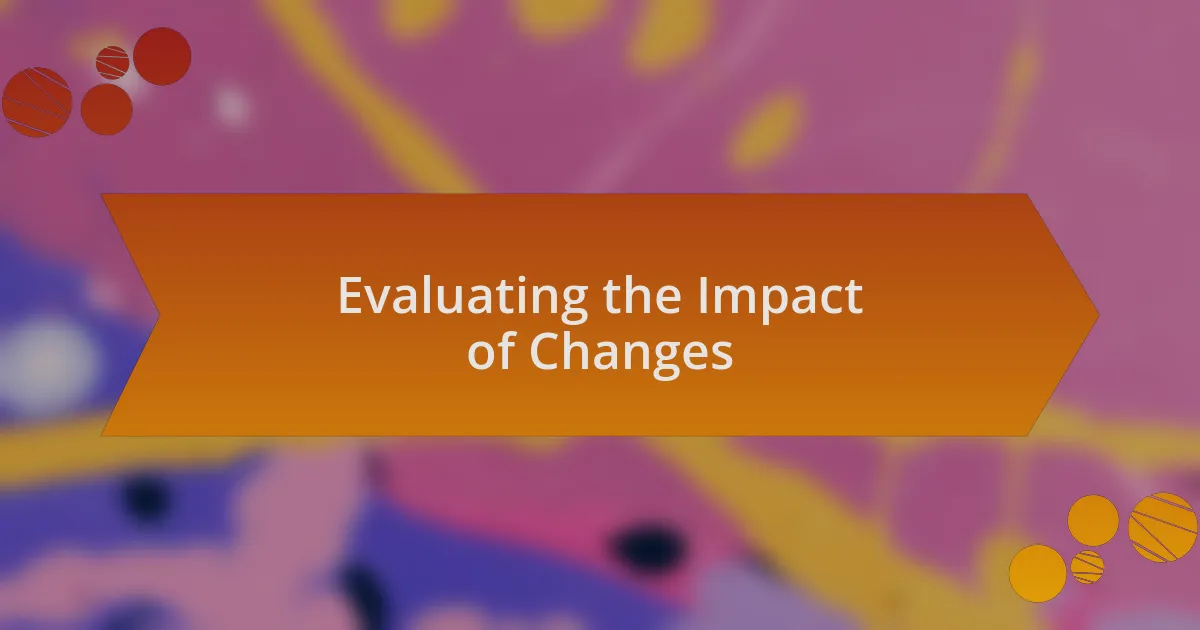 Evaluating the Impact of Changes